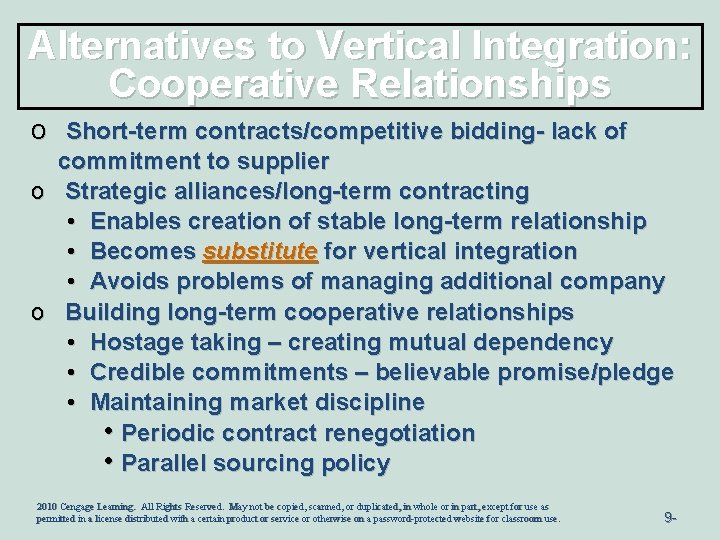 Alternatives to Vertical Integration: Cooperative Relationships

o Short-term contracts/competitive bidding- lack of commitment to supplier

o Strategic alliances/long-term contracting
• Enables creation of stable long-term relationship
• Becomes substitute for vertical integration
• Avoids problems of managing additional company

o Building long-term cooperative relationships
• Hostage taking – creating mutual dependency
• Credible commitments – believable promise/pledge
• Maintaining market discipline
• Periodic contract renegotiation
• Parallel sourcing policy

2010 Cengage Learning. All Rights Reserved. May not be copied, scanned, or duplicated, in whole or in part, except for use as permitted in a license distributed with a certain product or service or otherwise on a password-protected website for classroom use.

9-